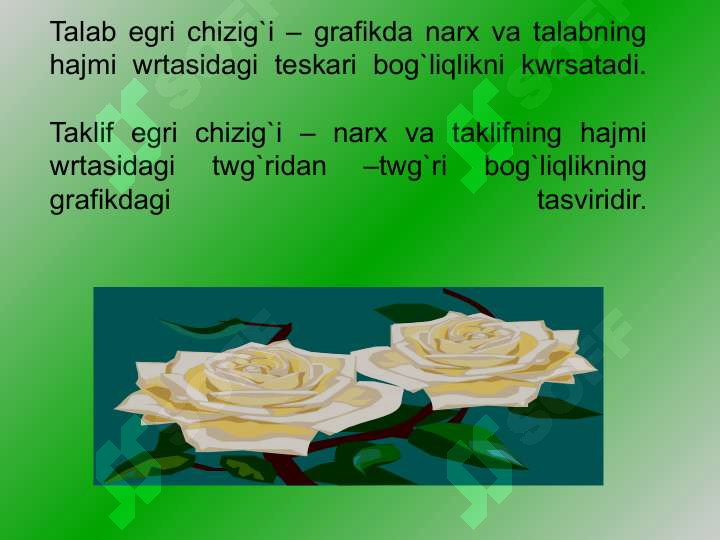 Talab egri chizig`i – grafikda narx va talabning hajmi wrtasidagi teskari bog`liqlikni kwrsatadi.

Taklif egri chizig`i – narx va taklifning hajmi wrtasidagi twg`ridan –twg`ri bog`liqlikning grafikdagi tasviridir.